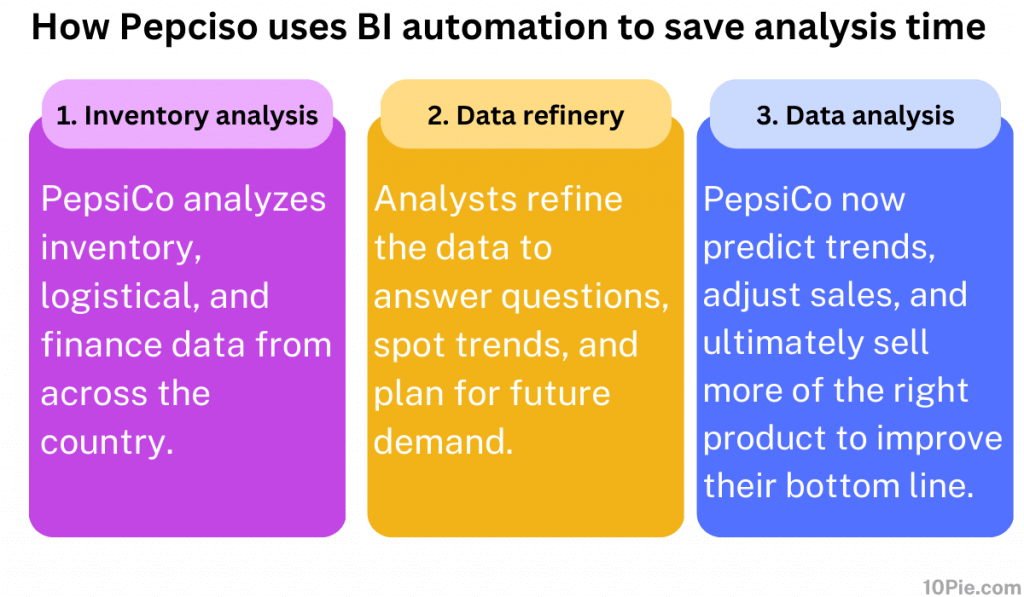 How Pepciso uses BI automation to save analysis time

1. Inventory analysis

PepsiCo analyzes inventory, logistical, and finance data from across the country.

2. Data refinery

Analysts refine the data to answer questions, spot trends, and plan for future demand.

3. Data analysis

PepsiCo now predict trends, adjust sales, and ultimately sell more of the right product to improve their bottom line.

10Pie.com